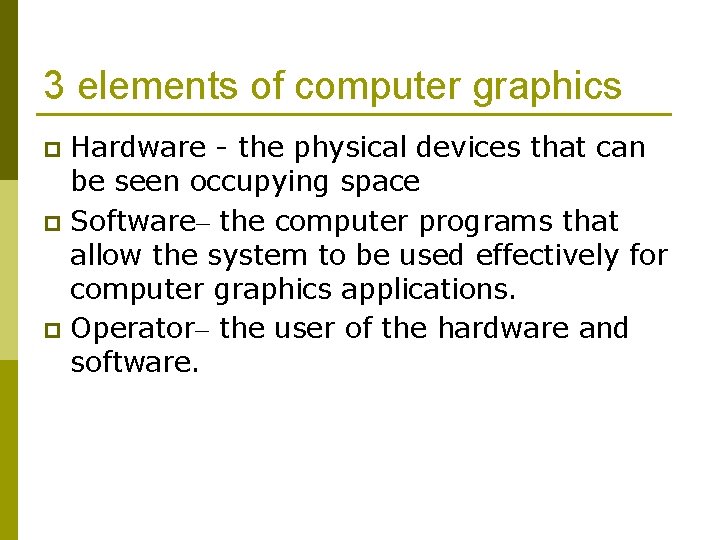 3 elements of computer graphics

- Hardware - the physical devices that can be seen occupying space
- Software– the computer programs that allow the system to be used effectively for computer graphics applications.
- Operator– the user of the hardware and software.